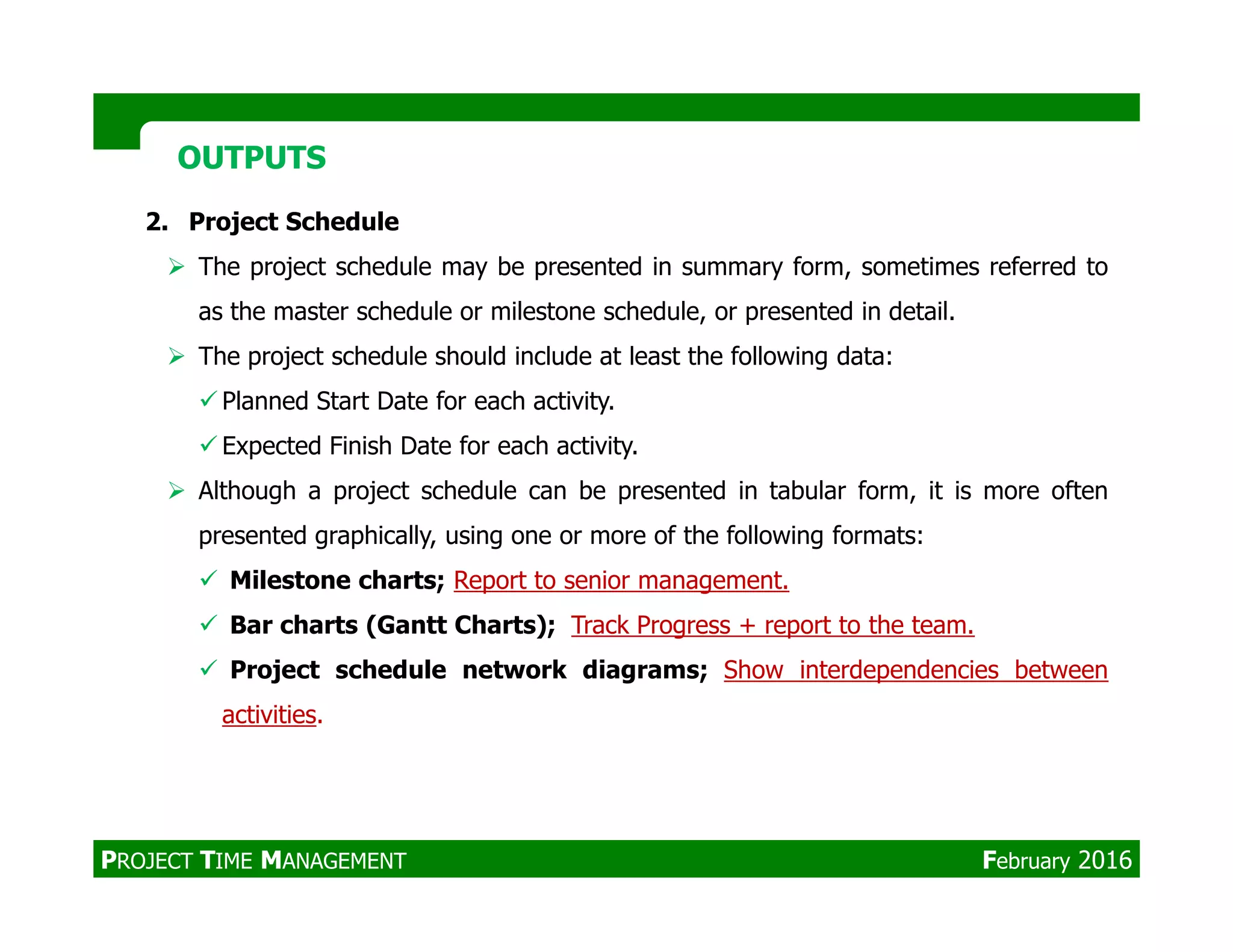 OUTPUTS

2. Project Schedule

➢ The project schedule may be presented in summary form, sometimes referred to as the master schedule or milestone schedule, or presented in detail.

➢ The project schedule should include at least the following data:

✓ Planned Start Date for each activity.

✓ Expected Finish Date for each activity.

➢ Although a project schedule can be presented in tabular form, it is more often presented graphically, using one or more of the following formats:

✓ Milestone charts; Report to senior management.

✓ Bar charts (Gantt Charts); Track Progress + report to the team.

✓ Project schedule network diagrams; Show interdependencies between activities.

PROJECT TIME MANAGEMENT

February 2016